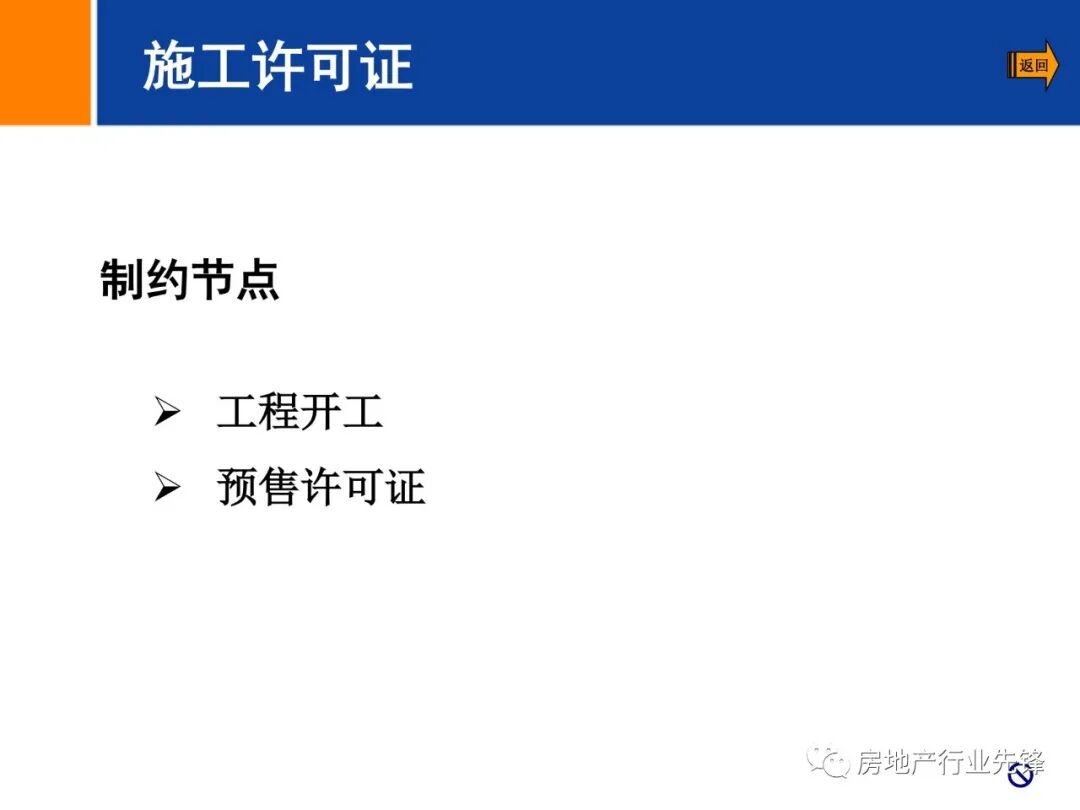 施工许可证

返回

制约节点

➢ 工程开工
➢ 预售许可证

房地产行业先锋